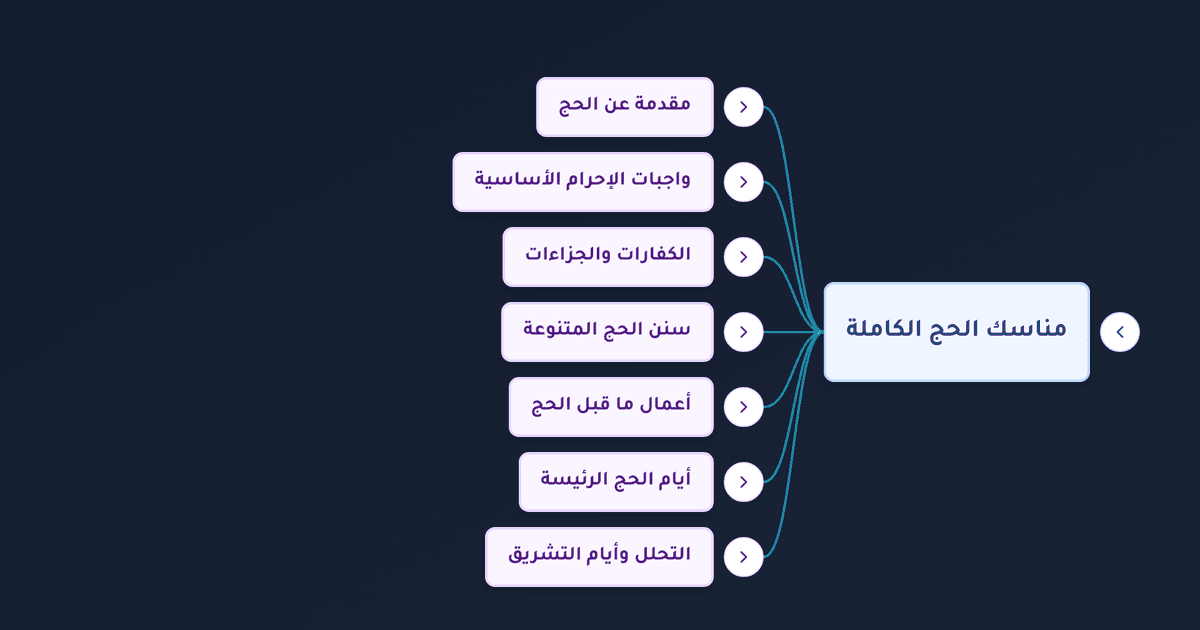 مناسك الحج الكاملة

مقدمة عن الحج

واجبات الإحرام الأساسية

الكفارات والجزاءات

سنن الحج المتنوعة

أعمال ما قبل الحج

أيام الحج الرئيسة

التحلل وأيام التشريق